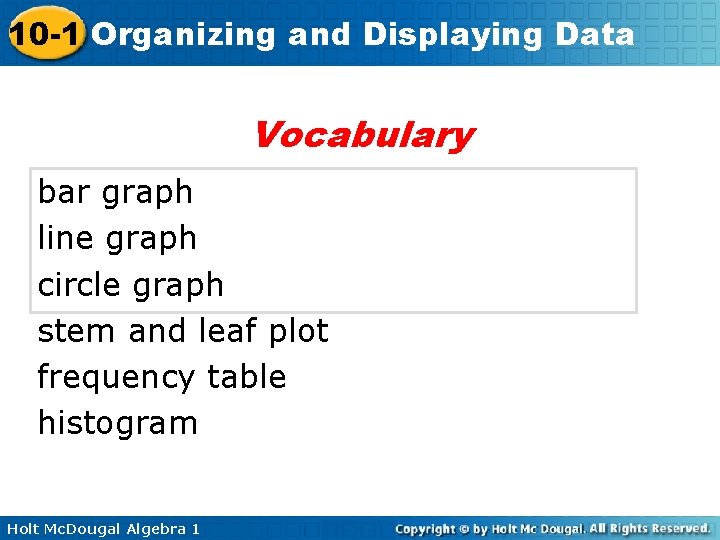 10-1 Organizing and Displaying Data

Vocabulary

bar graph
line graph
circle graph
stem and leaf plot
frequency table
histogram

Holt McDougal Algebra 1

Copyright © by Holt Mc Dougal. All Rights Reserved.